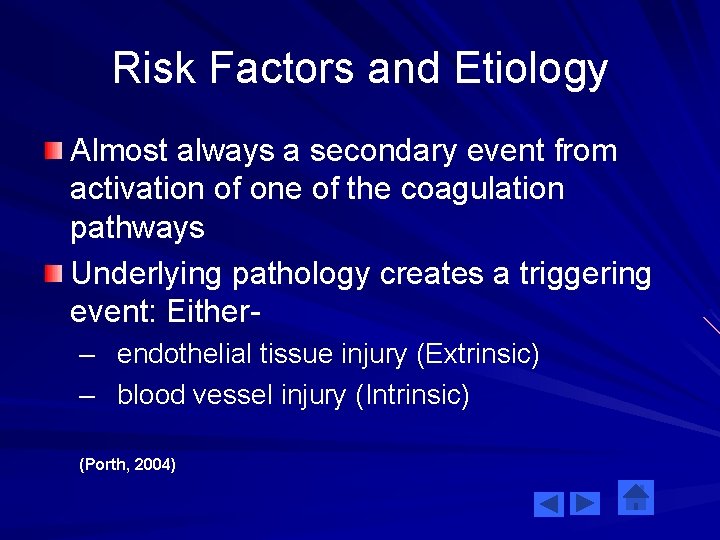 Risk Factors and Etiology

Almost always a secondary event from activation of one of the coagulation pathways

Underlying pathology creates a triggering event: Either-

– endothelial tissue injury (Extrinsic)

– blood vessel injury (Intrinsic)

(Porth, 2004)